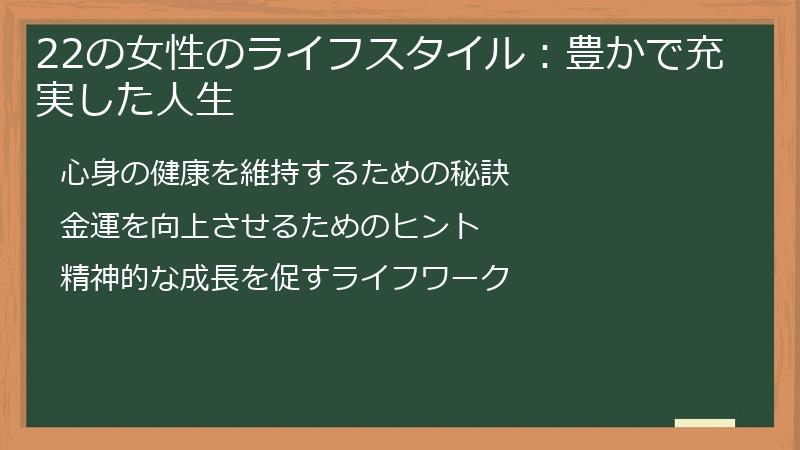 22の女性のライフスタイル：豊かで充実した人生

心身の健康を維持するための秘訣

金運を向上させるためのヒント

精神的な成長を促すライフワーク